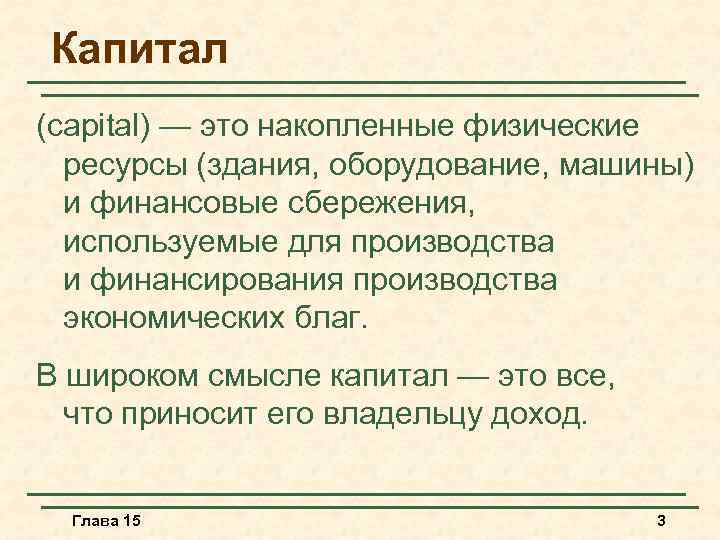 Капитал

(capital) — это накопленные физические ресурсы (здания, оборудование, машины) и финансовые сбережения, используемые для производства и финансирования производства экономических благ.

В широком смысле капитал — это все, что приносит его владельцу доход.

Глава 15

3